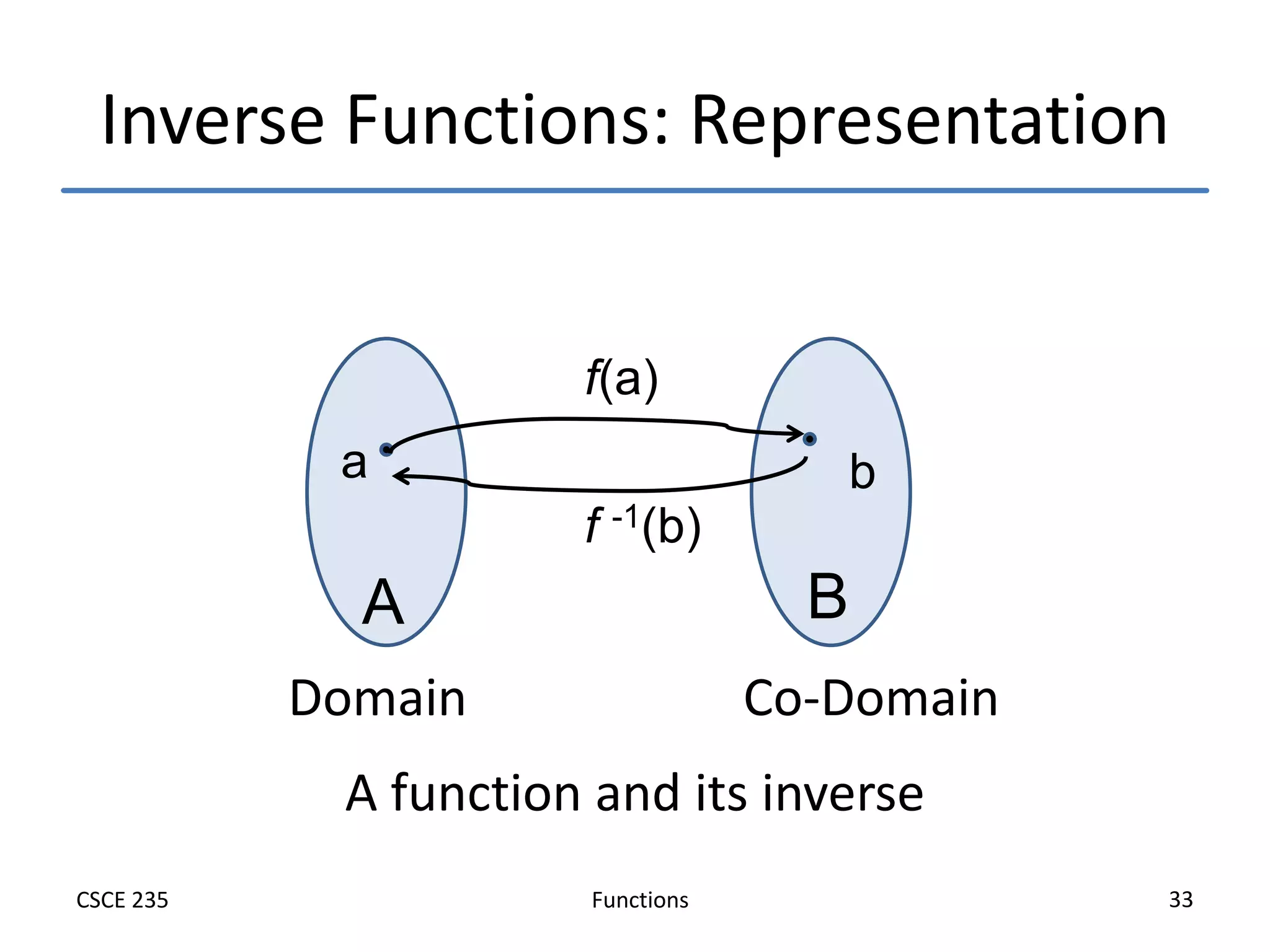 Inverse Functions: Representation

$f(a)$

a

b

$f^{-1}(b)$

A

B

Domain

Co-Domain

A function and its inverse

CSCE 235

Functions

33